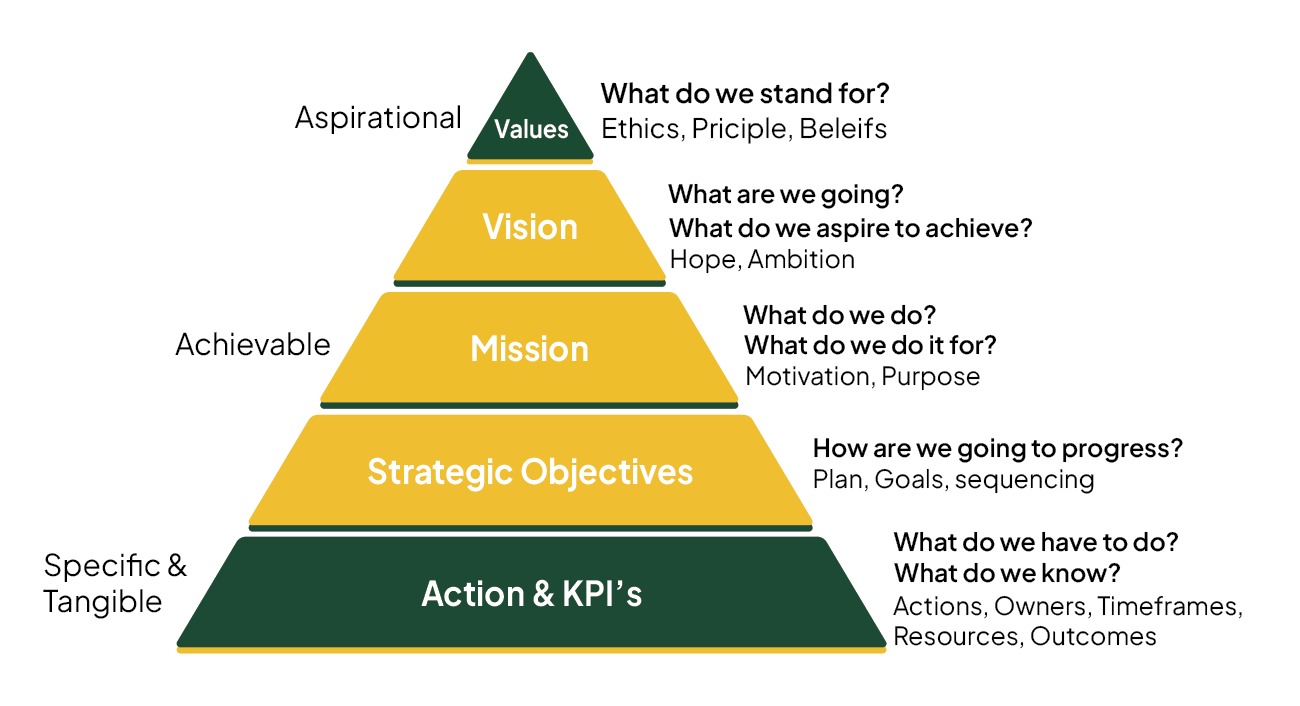 Aspirational

Values

What do we stand for?
Ethics, Priciple, Beleifs

Vision

What are we going?
What do we aspire to achieve?
Hope, Ambition

Achievable

Mission

What do we do?
What do we do it for?
Motivation, Purpose

Strategic Objectives

How are we going to progress?
Plan, Goals, sequencing

Specific & Tangible

Action & KPI's

What do we have to do?
What do we know?
Actions, Owners, Timeframes, Resources, Outcomes